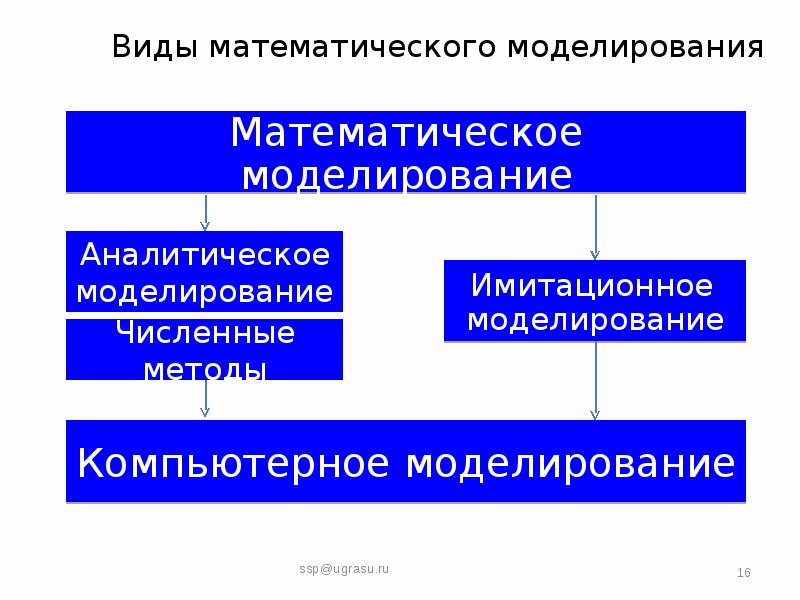 Виды математического моделирования

Математическое моделирование

Аналитическое моделирование

Численные методы

Имитационное моделирование

Компьютерное моделирование

ssp@ugrasu.ru

16